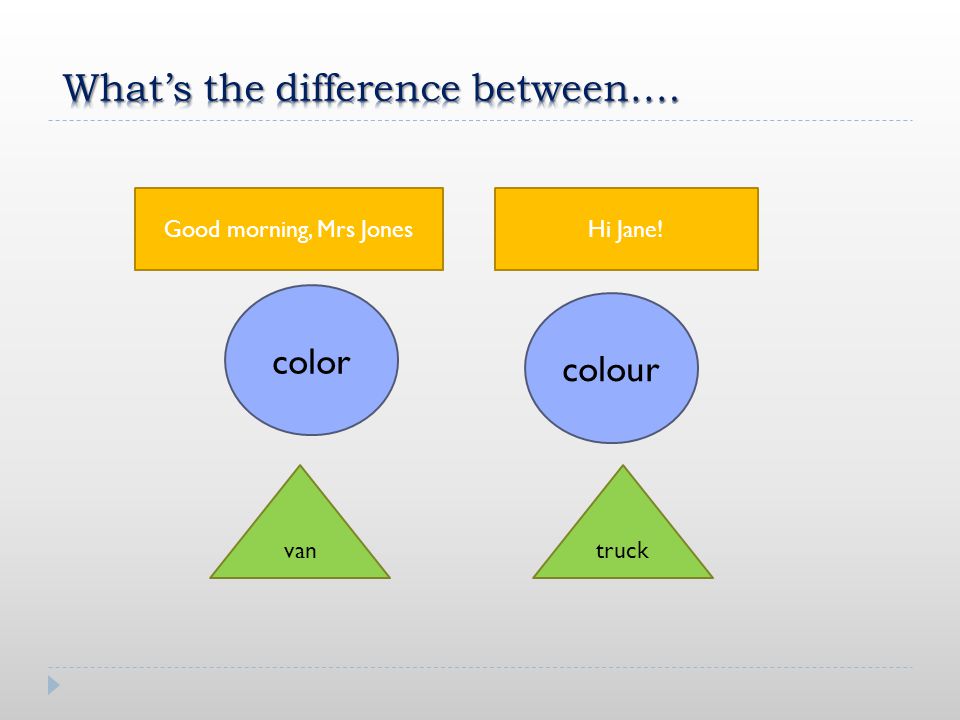 What's the difference between….

Good morning, Mrs Jones

Hi Jane!

color

colour

van

truck